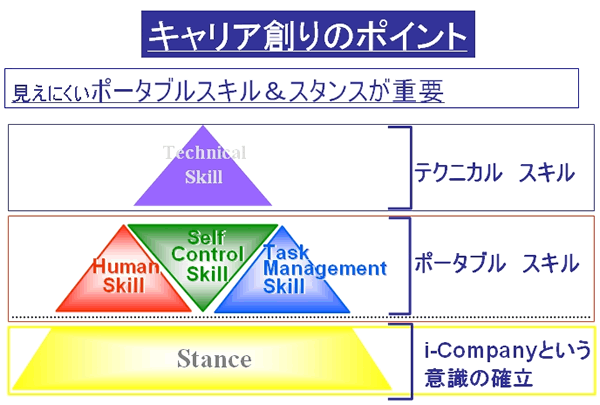 キャリア創りのポイント

見えにくいポータブルスキル＆スタンスが重要

Technical Skill

テクニカル　スキル

Human Skill

Self Control Skill

Task Management Skill

ポータブル　スキル

Stance

i-Companyという意識の確立